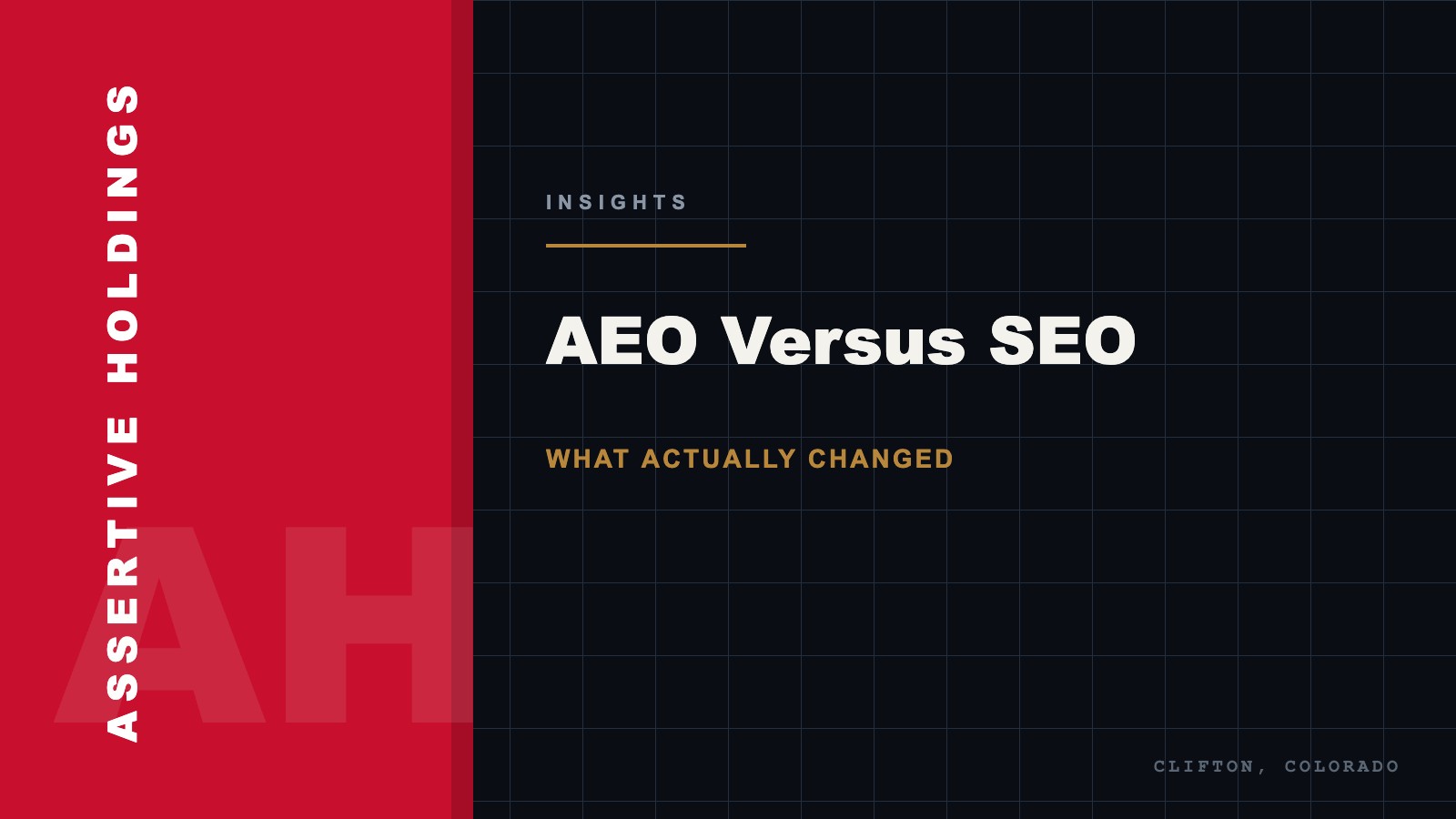 ASSERTIVE HOLDINGS

AH

INSIGHTS

AEO Versus SEO

WHAT ACTUALLY CHANGED

CLIFTON, COLORADO